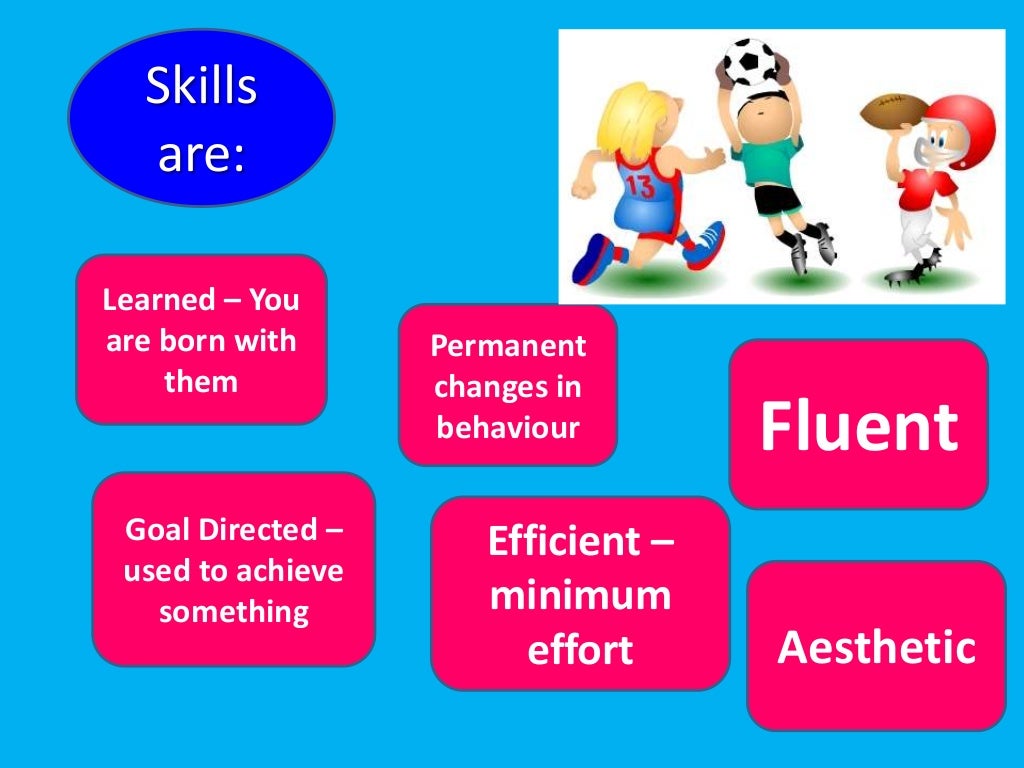 Skills are:

13

Learned – You are born with them

Permanent changes in behaviour

Fluent

Goal Directed – used to achieve something

Efficient – minimum effort

Aesthetic